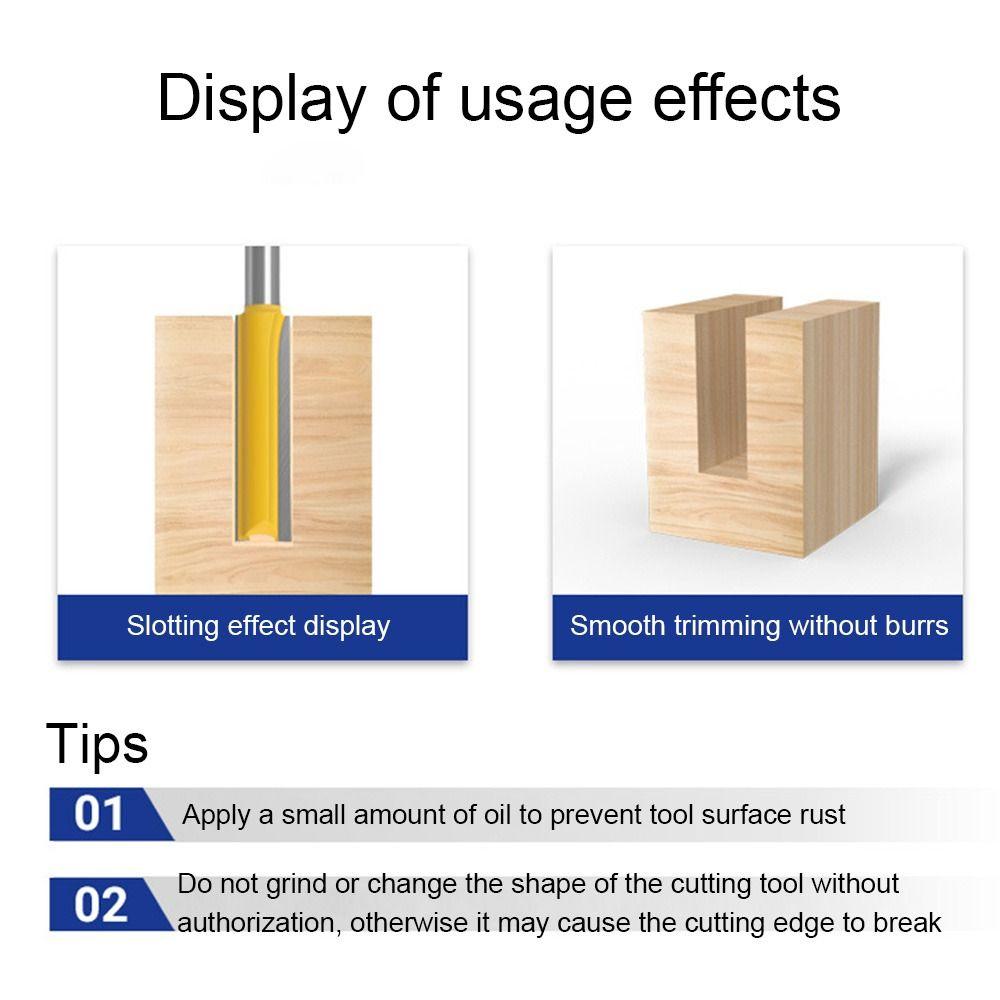 Display of usage effects

Slotting effect display

Smooth trimming without burrs

Tips

01 Apply a small amount of oil to prevent tool surface rust

02 Do not grind or change the shape of the cutting tool without authorization, otherwise it may cause the cutting edge to break